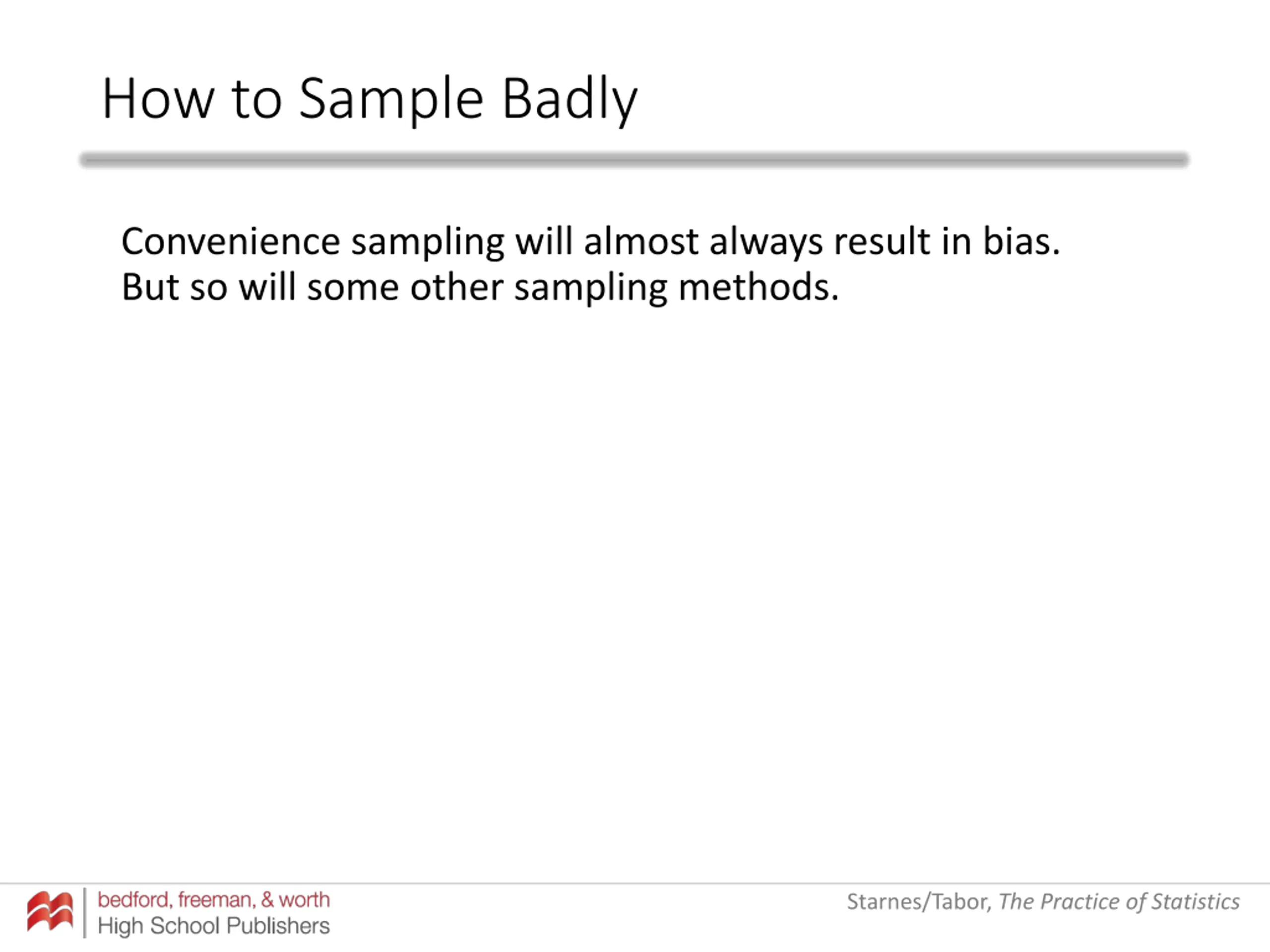 How to Sample Badly

Convenience sampling will almost always result in bias. But so will some other sampling methods.

bedford, freeman, & worth
High School Publishers

Starnes/Tabor, The Practice of Statistics